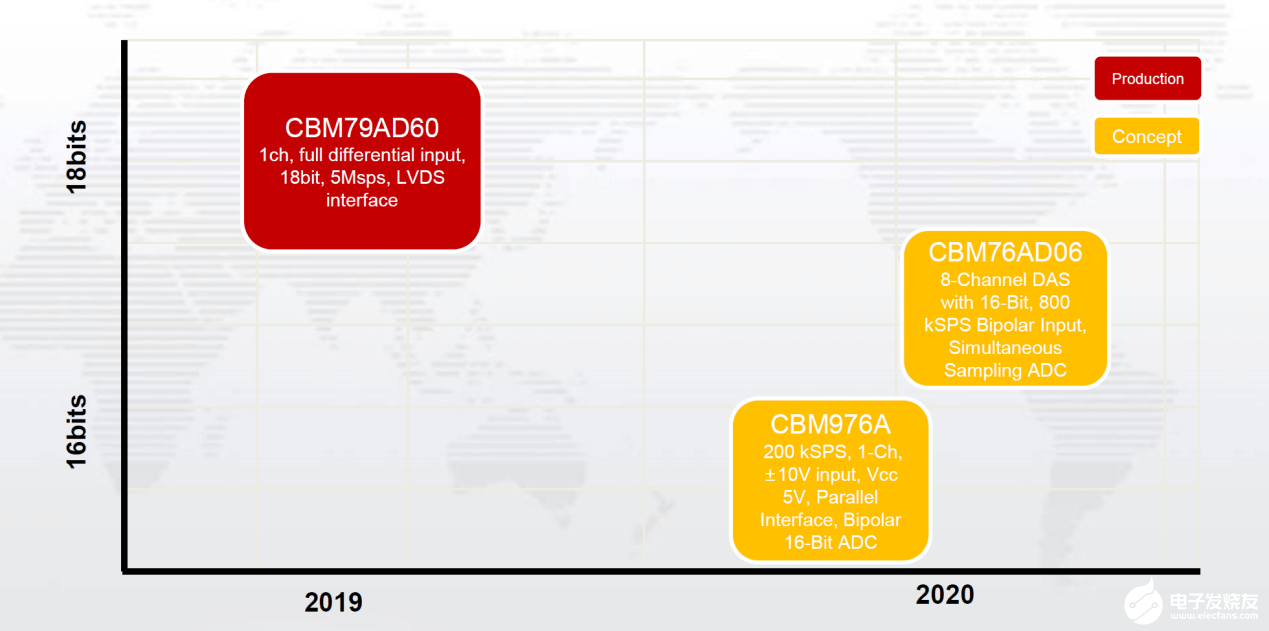 18bits

16bits

CBM79AD60
1ch, full differential input, 18bit, 5Msps, LVDS interface

Production

Concept

CBM76AD06
8-Channel DAS with 16-Bit, 800 kSPS Bipolar Input, Simultaneous Sampling ADC

CBM976A
200 kSPS, 1-Ch, ±10V input, Vcc 5V, Parallel Interface, Bipolar 16-Bit ADC

2019

2020

电子发烧友